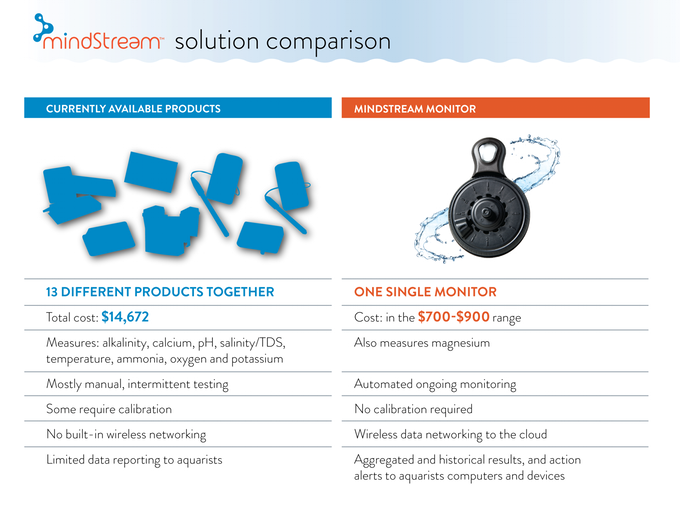 mindStream™ solution comparison

CURRENTLY AVAILABLE PRODUCTS

13 DIFFERENT PRODUCTS TOGETHER

Total cost: $14,672

Measures: alkalinity, calcium, pH, salinity/TDS, temperature, ammonia, oxygen and potassium

Mostly manual, intermittent testing

Some require calibration

No built-in wireless networking

Limited data reporting to aquarists

MINDSTREAM MONITOR

ONE SINGLE MONITOR

Cost: in the $700-$900 range

Also measures magnesium

Automated ongoing monitoring

No calibration required

Wireless data networking to the cloud

Aggregated and historical results, and action alerts to aquarists computers and devices